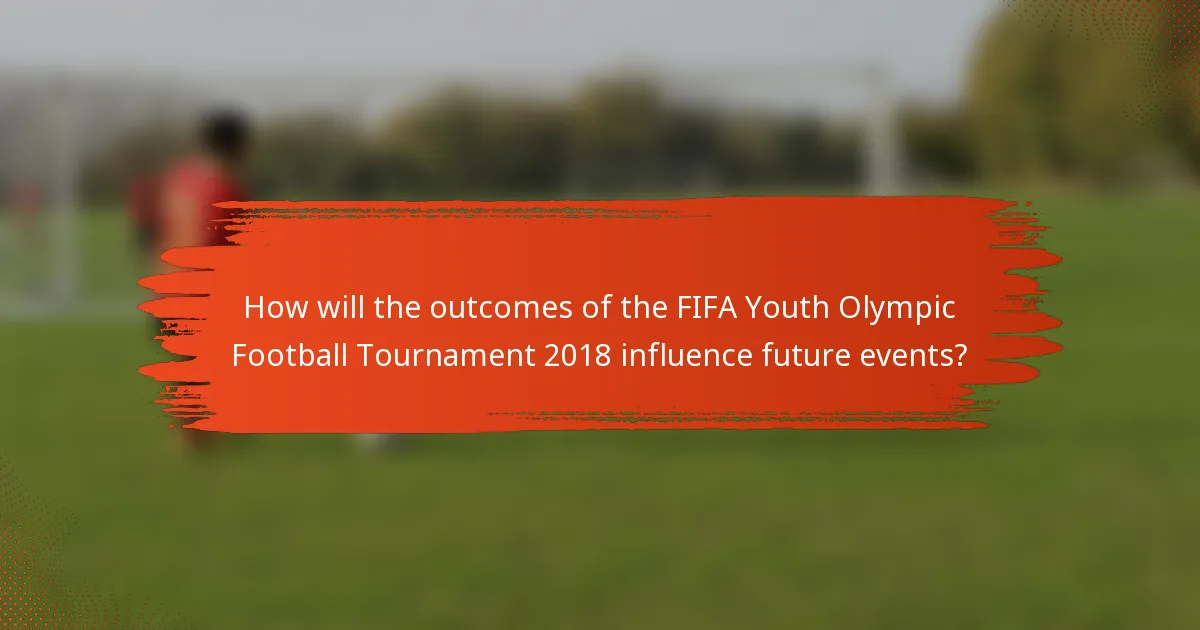 How will the outcomes of the FIFA Youth Olympic Football Tournament 2018 influence future events?